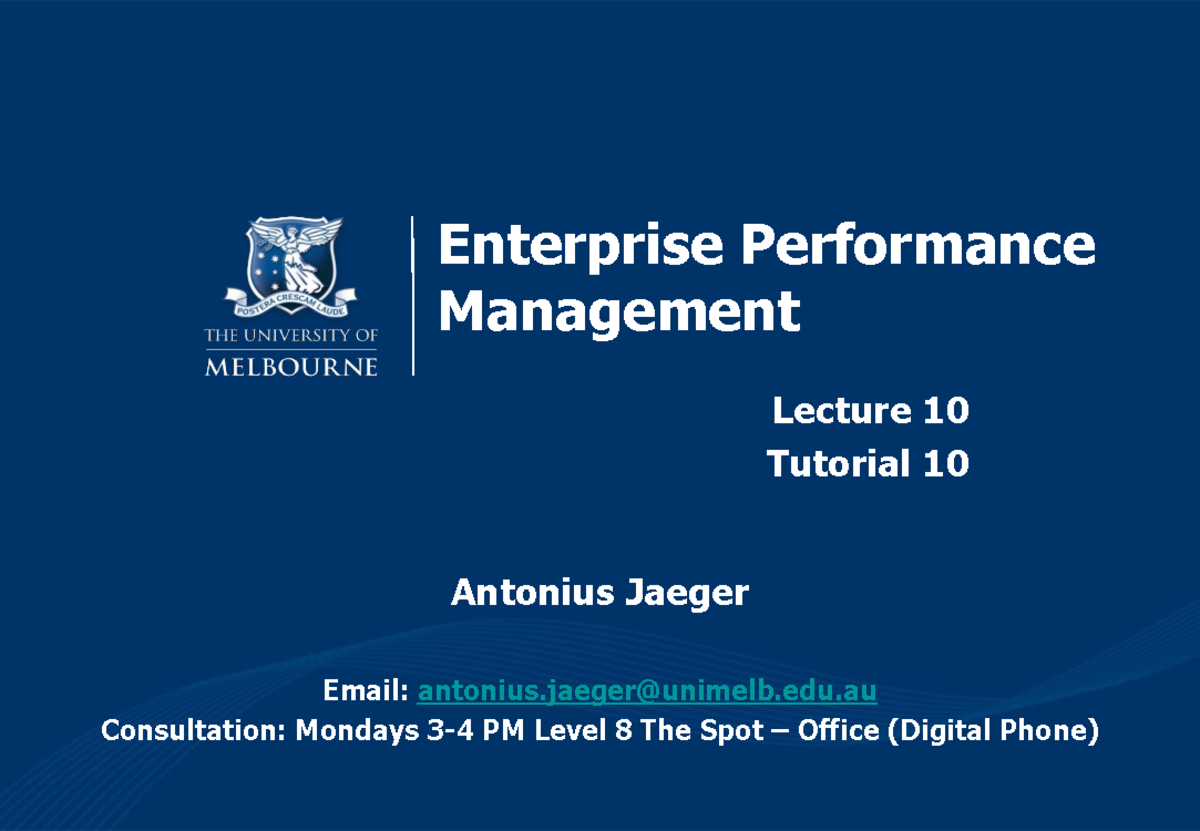 POSTERA CRESCAM LAUDE
THE UNIVERSITY OF
MELBOURNE

Enterprise Performance Management

Lecture 10
Tutorial 10

Antonius Jaeger

Email: antonius.jaeger@unimelb.edu.au
Consultation: Mondays 3-4 PM Level 8 The Spot – Office (Digital Phone)